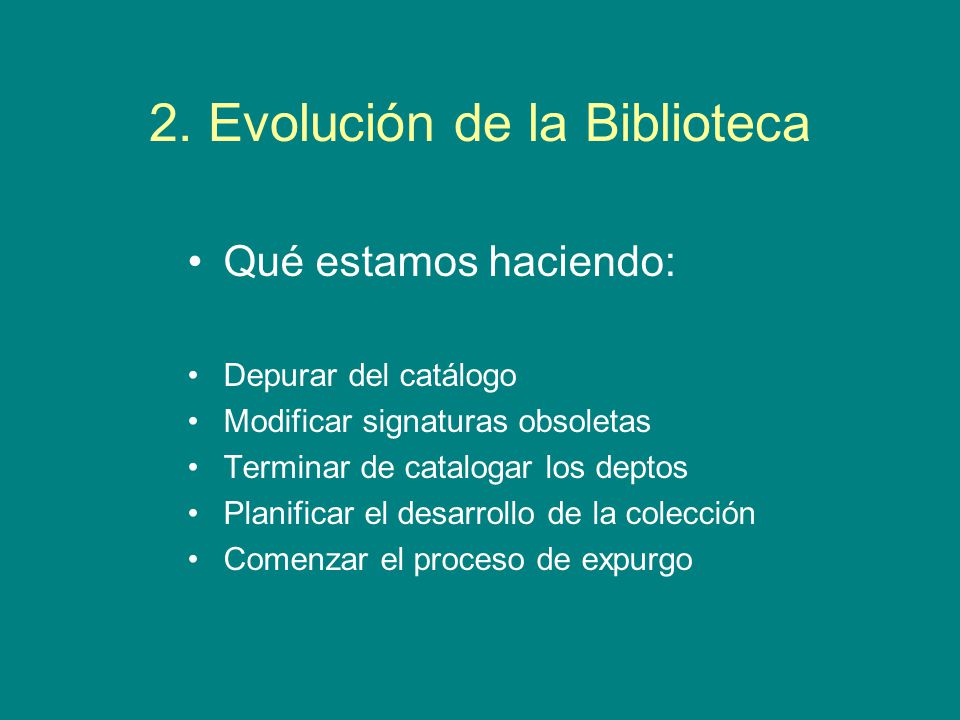 2. Evolución de la Biblioteca

• Qué estamos haciendo:

• Depurar del catálogo
• Modificar signaturas obsoletas
• Terminar de catalogar los deptos
• Planificar el desarrollo de la colección
• Comenzar el proceso de expurgo